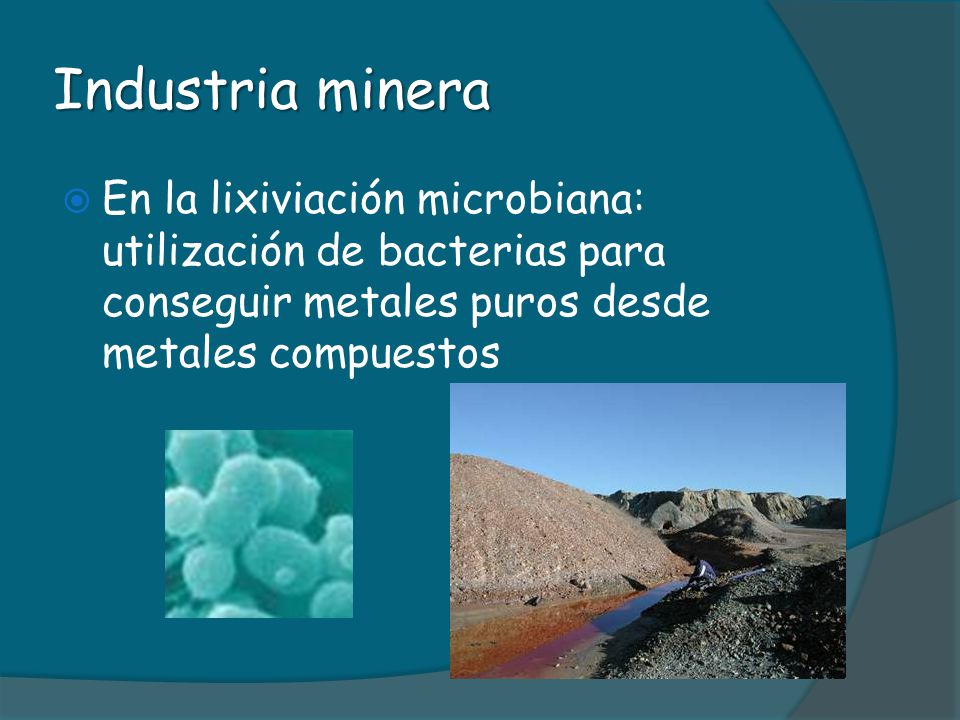 Industria minera

En la lixiviación microbiana: utilización de bacterias para conseguir metales puros desde metales compuestos